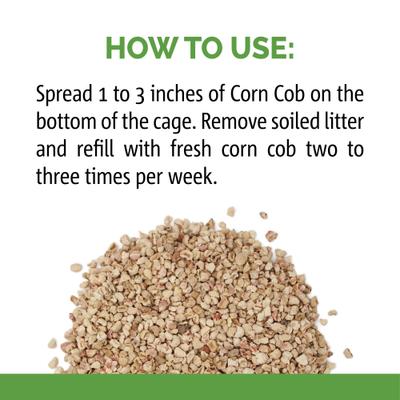 HOW TO USE:

Spread 1 to 3 inches of Corn Cob on the bottom of the cage. Remove soiled litter and refill with fresh corn cob two to three times per week.